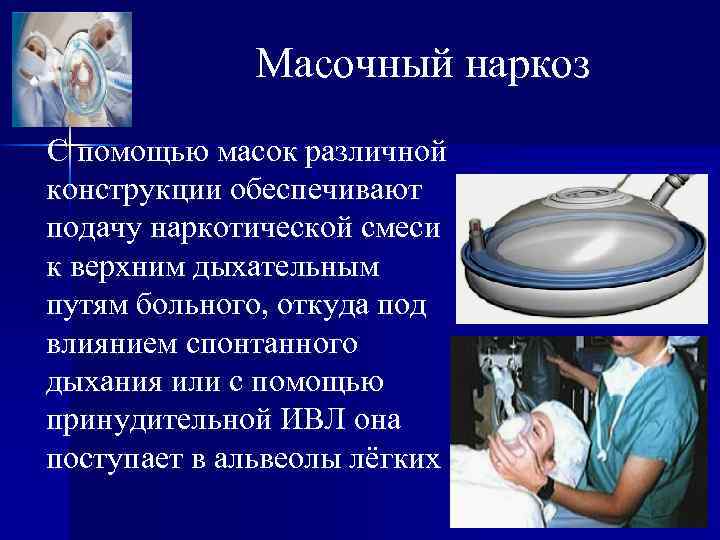 Масочный наркоз

С помощью масок различной конструкции обеспечивают подачу наркотической смеси к верхним дыхательным путям больного, откуда под влиянием спонтанного дыхания или с помощью принудительной ИВЛ она поступает в альвеолы лёгких